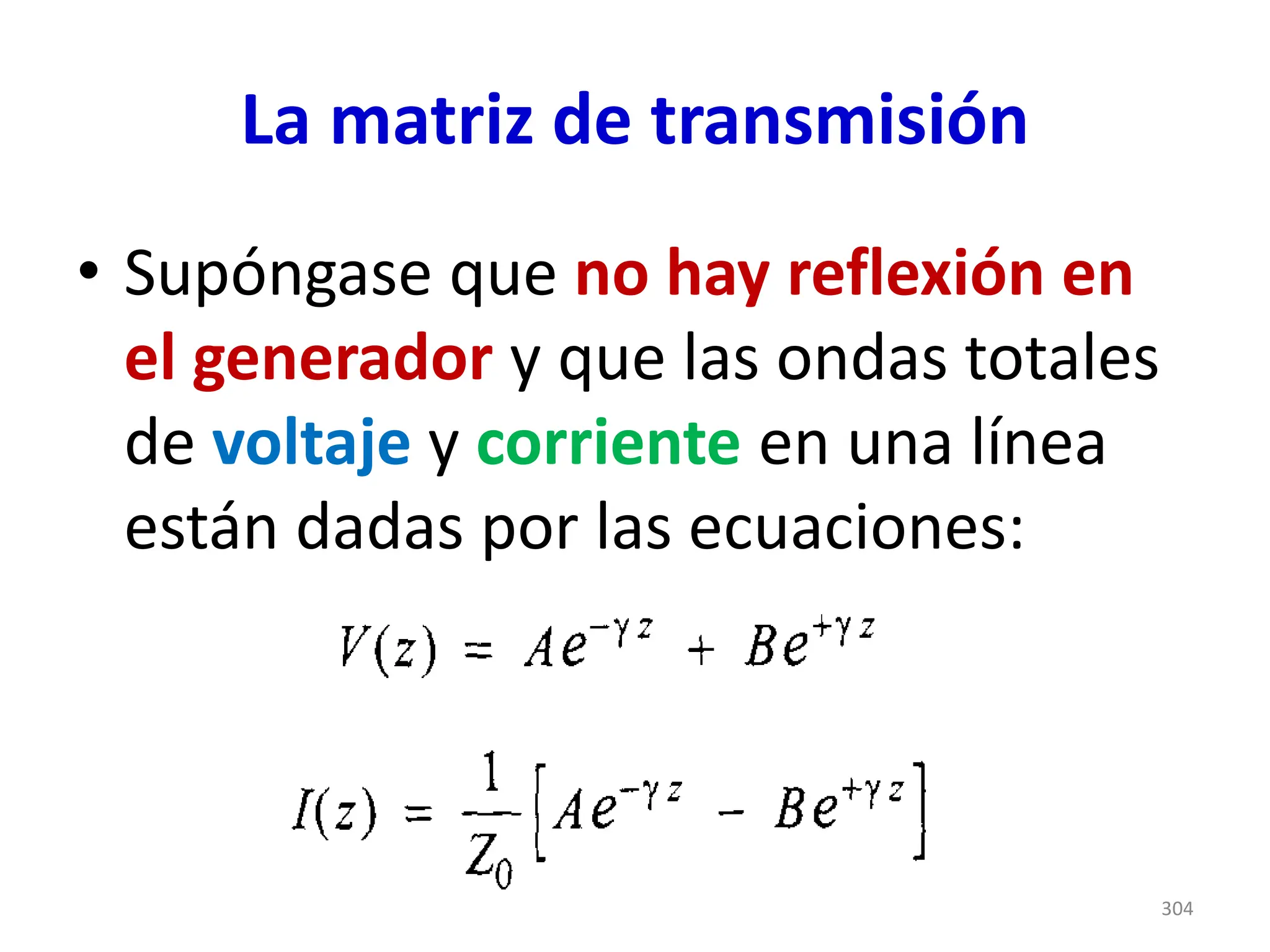 La matriz de transmisión

• Supóngase que no hay reflexión en el generador y que las ondas totales de voltaje y corriente en una línea están dadas por las ecuaciones:

$V(z) = Ae^{-\gamma z} + Be^{+\gamma z}$

$I(z) = \frac{1}{Z_0}\left[Ae^{-\gamma z} - Be^{+\gamma z}\right]$

304